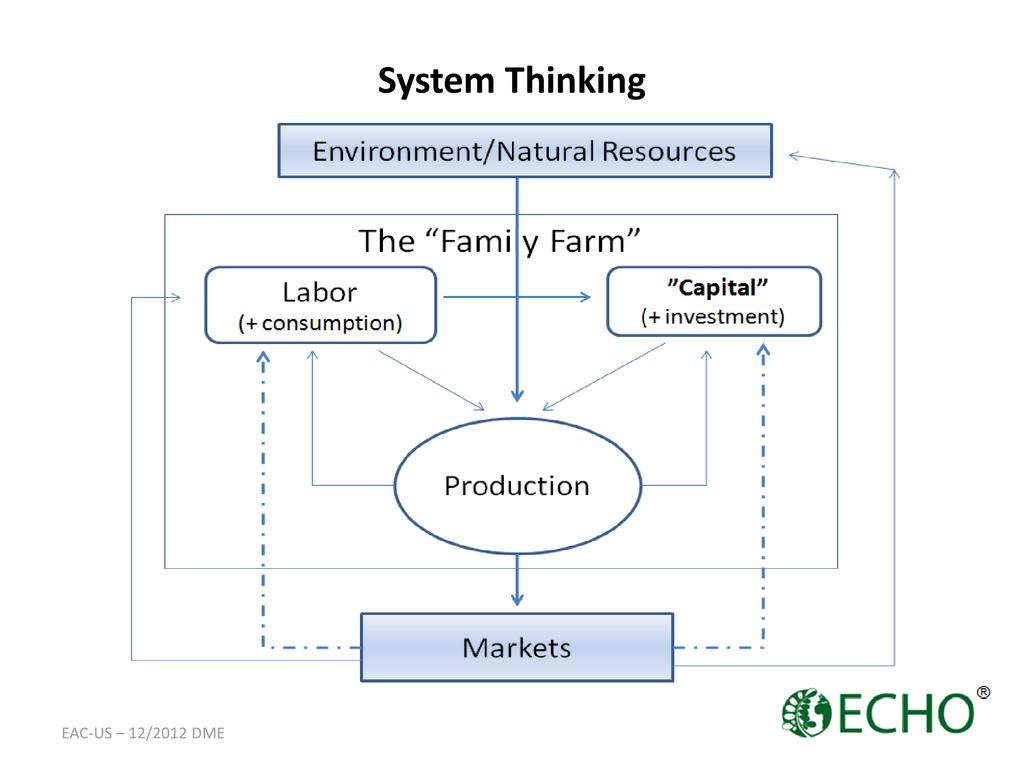 System Thinking

Environment/Natural Resources

The “Family Farm”

Labor
(+ consumption)

”Capital”
(+ investment)

Production

Markets

EAC-US – 12/2012 DME

ECHO®